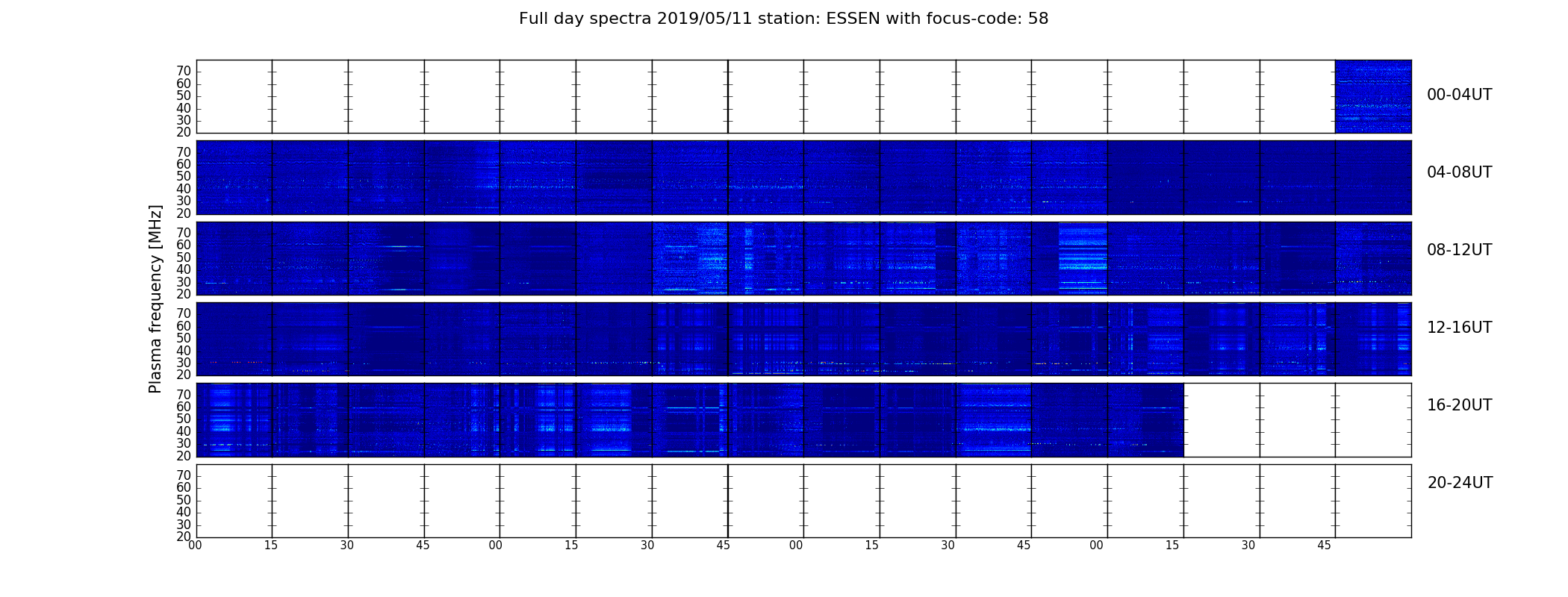 Full day spectra 2019/05/11 station: ESSEN with focus-code: 58

Plasma frequency [MHz]

70
60
50
40
30
20

00-04UT

70
60
50
40
30
20

04-08UT

70
60
50
40
30
20

08-12UT

70
60
50
40
30
20

12-16UT

70
60
50
40
30
20

16-20UT

70
60
50
40
30
20

20-24UT

00 15 30 45 00 15 30 45 00 15 30 45 00 15 30 45